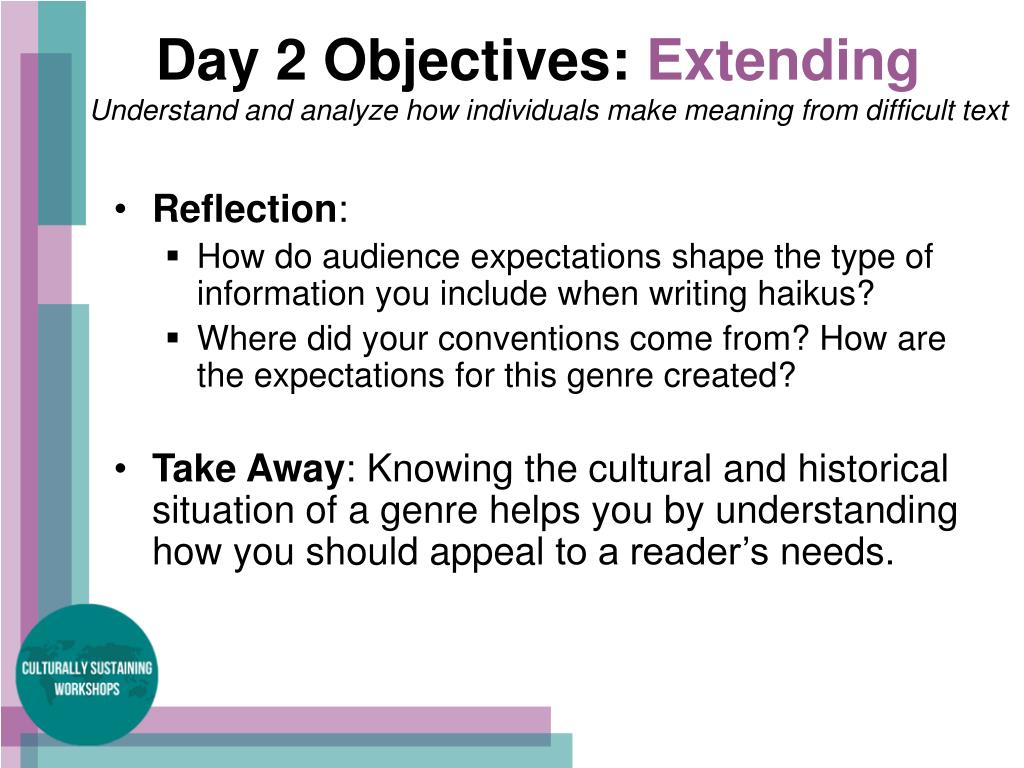 Day 2 Objectives: Extending
Understand and analyze how individuals make meaning from difficult text

• Reflection:
▪ How do audience expectations shape the type of information you include when writing haikus?
▪ Where did your conventions come from? How are the expectations for this genre created?

• Take Away: Knowing the cultural and historical situation of a genre helps you by understanding how you should appeal to a reader's needs.

CULTURALLY SUSTAINING WORKSHOPS